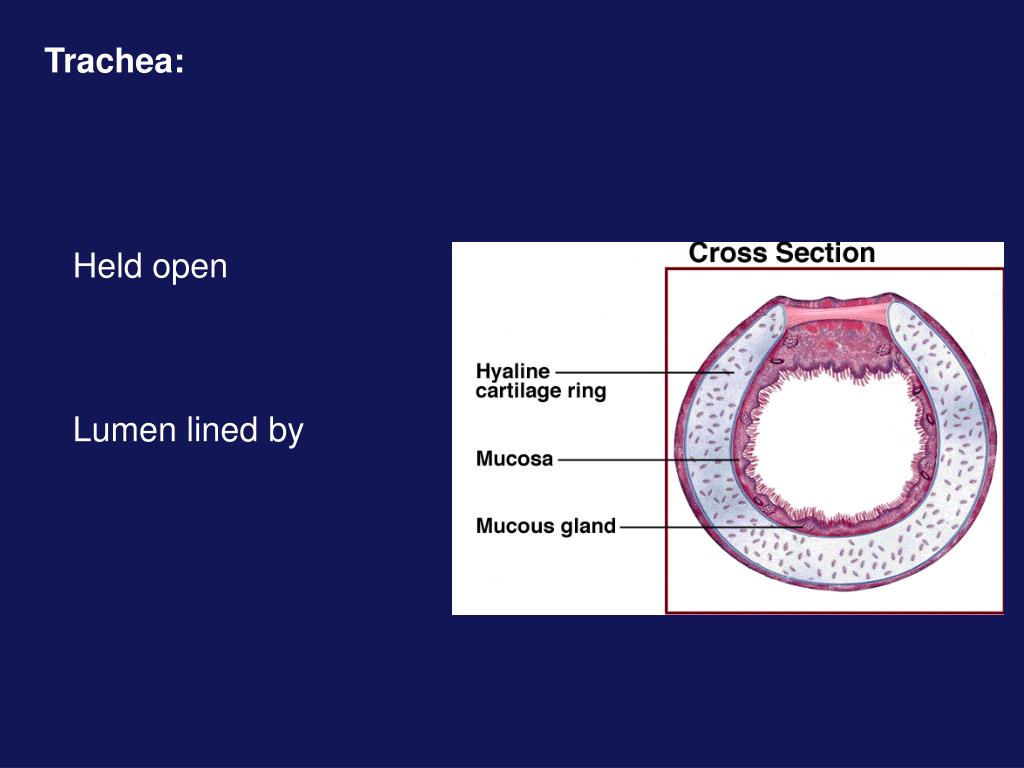 Trachea:

Held open

Lumen lined by

Cross Section

Hyaline cartilage ring

Mucosa

Mucous gland